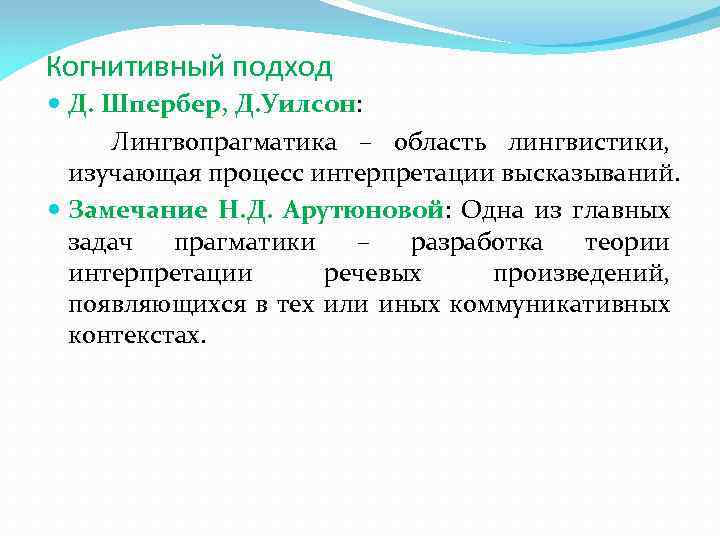 Когнитивный подход

Д. Шпербер, Д.Уилсон:

Лингвопрагматика – область лингвистики, изучающая процесс интерпретации высказываний.

Замечание Н.Д. Арутюновой: Одна из главных задач прагматики – разработка теории интерпретации речевых произведений, появляющихся в тех или иных коммуникативных контекстах.